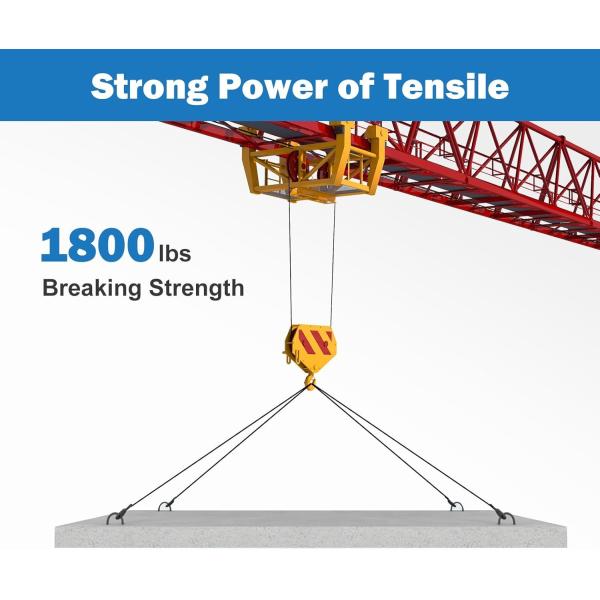 Strong Power of Tensile

1800 lbs
Breaking Strength